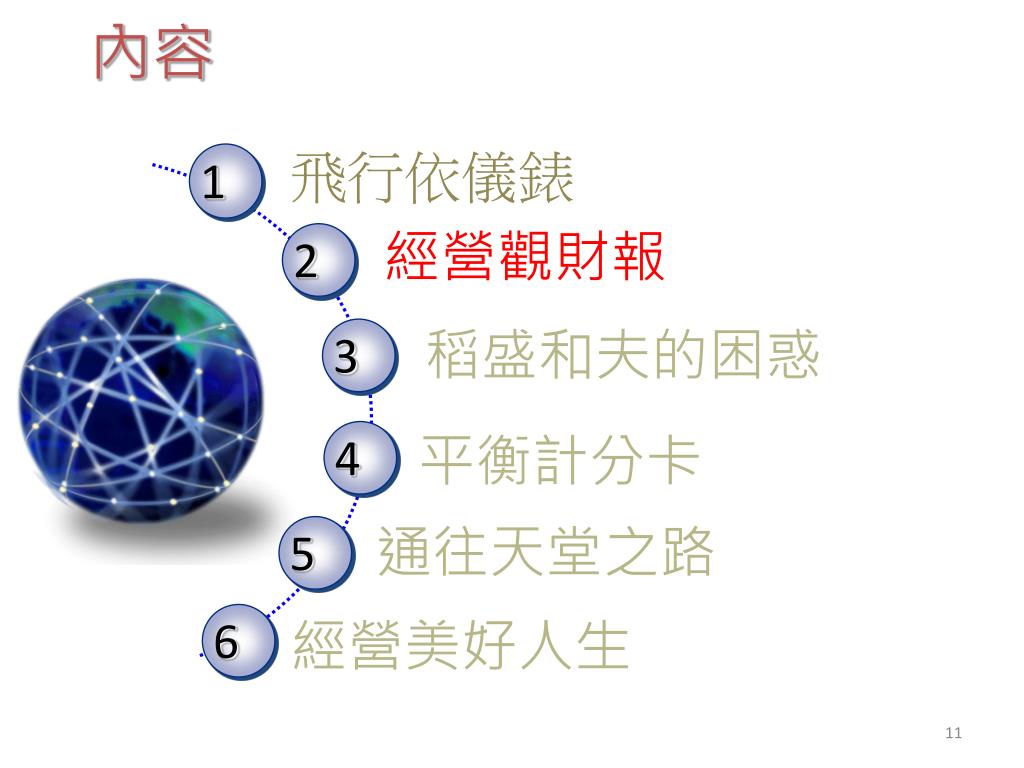 內容

1 飛行依儀錶

2 經營觀財報

3 稻盛和夫的困惑

4 平衡計分卡

5 通往天堂之路

6 經營美好人生

11